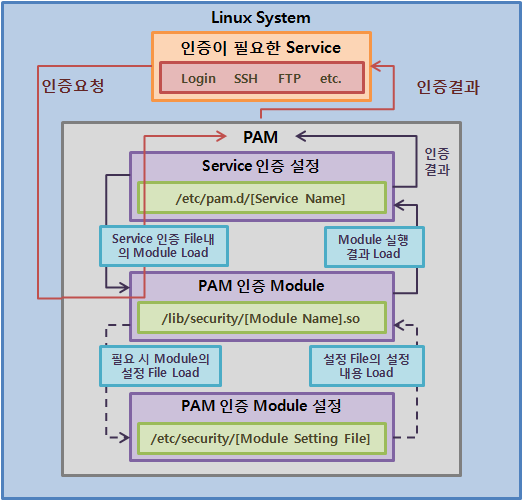 Linux System

인증이 필요한 Service

Login SSH FTP etc.

인증요청

인증결과

PAM

인증 결과

Service 인증 설정

/etc/pam.d/[Service Name]

Service 인증 File내의 Module Load

Module 실행 결과 Load

PAM 인증 Module

/lib/security/[Module Name].so

필요 시 Module의 설정 File Load

설정 File의 설정 내용 Load

PAM 인증 Module 설정

/etc/security/[Module Setting File]